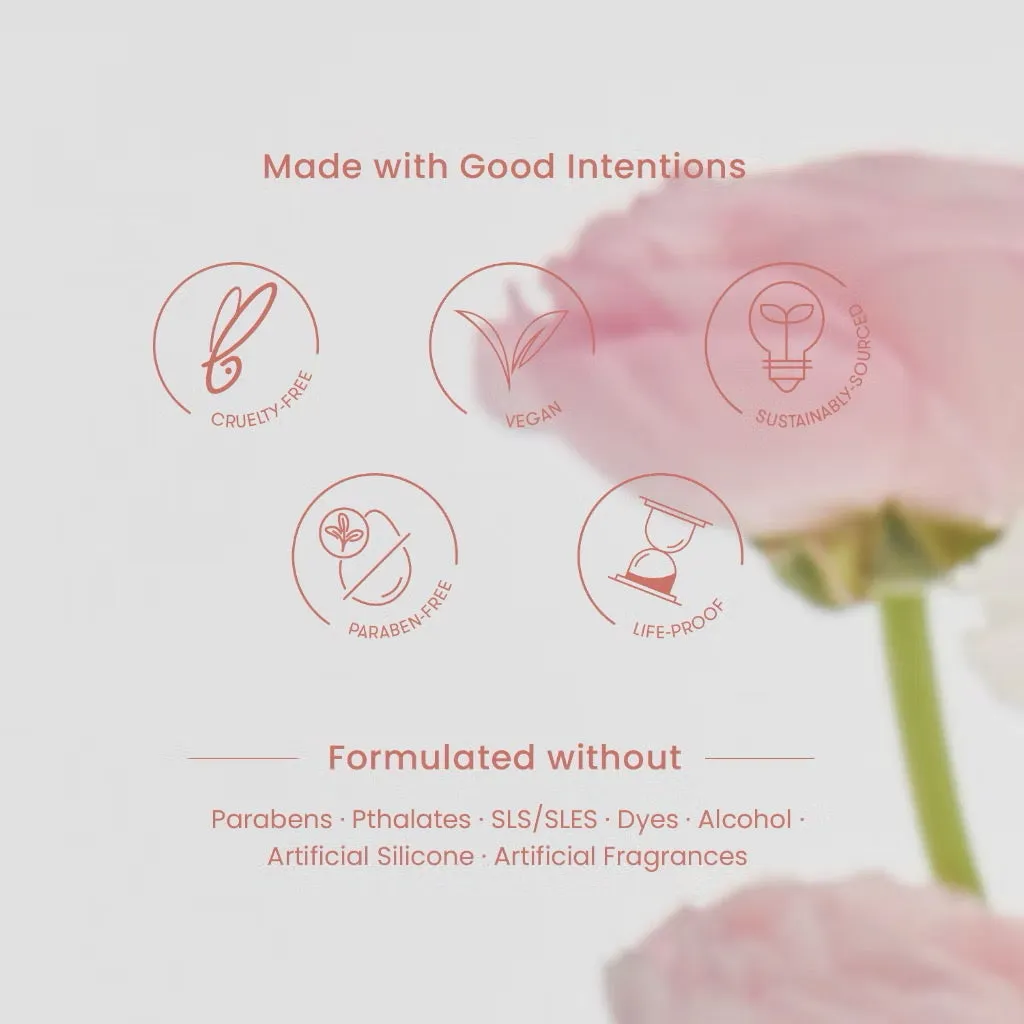 Made with Good Intentions

CRUELTY-FREE

VEGAN

SUSTAINABLY-SOURCED

PARABEN-FREE

LIFE-PROOF

Formulated without

Parabens · Pthalates · SLS/SLES · Dyes · Alcohol · Artificial Silicone · Artificial Fragrances